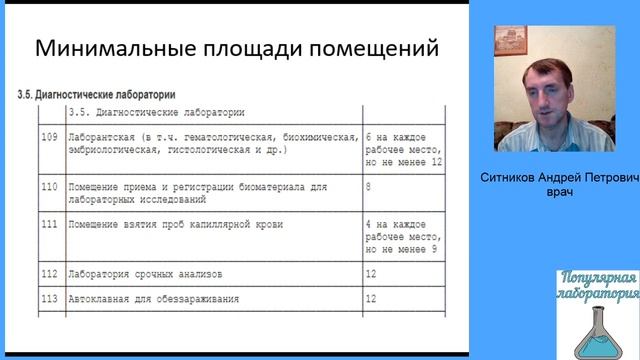 Минимальные площади помещений

3.5. Диагностические лаборатории

| | 3.5. Диагностические лаборатории | |
|---|---|---|
| 109 | Лаборантская (в т.ч. гематологическая, биохимическая, эмбриологическая, гистологическая и др.) | 6 на каждое рабочее место, но не менее 12 |
| 110 | Помещение приема и регистрации биоматериала для лабораторных исследований | 8 |
| 111 | Помещение взятия проб капиллярной крови | 4 на каждое рабочее место, но не менее 9 |
| 112 | Лаборатория срочных анализов | 12 |
| 113 | Автоклавная для обеззараживания | 12 |

Ситников Андрей Петрович
врач

Популярная лаборатория